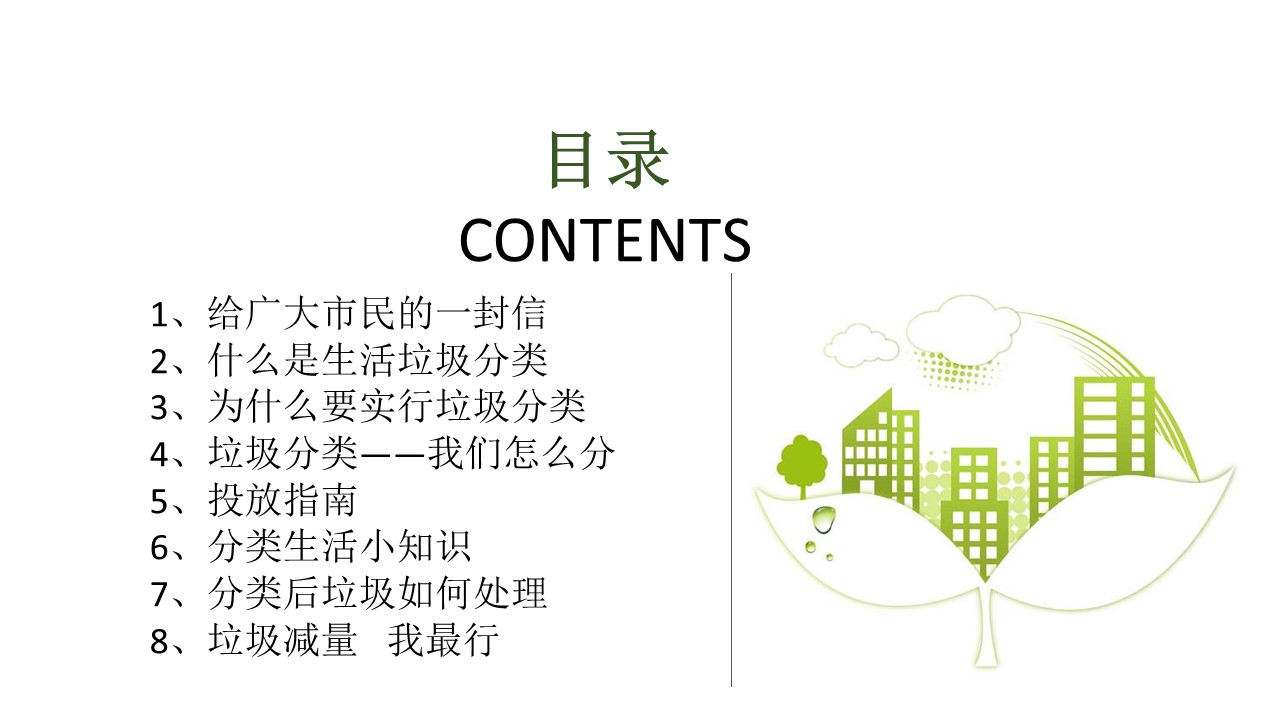 目录
CONTENTS

1、给广大市民的一封信
2、什么是生活垃圾分类
3、为什么要实行垃圾分类
4、垃圾分类——我们怎么分
5、投放指南
6、分类生活小知识
7、分类后垃圾如何处理
8、垃圾减量 我最行